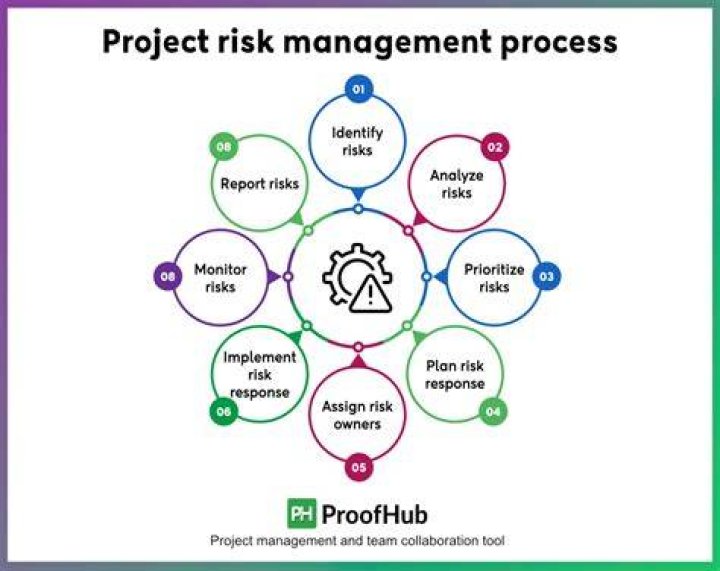 Project risk management process

01
Identify risks

02
Analyze risks

03
Prioritize risks

04
Plan risk response

05
Assign risk owners

06
Implement risk response

08
Monitor risks

08
Report risks

PH ProofHub
Project management and team collaboration tool